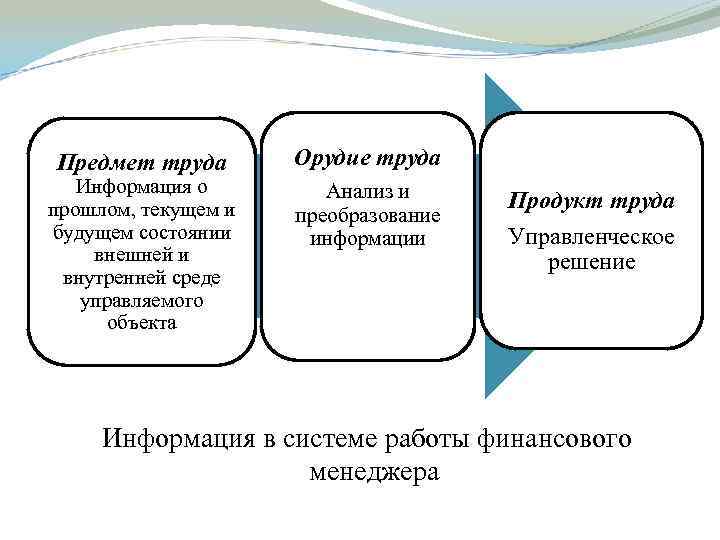 Предмет труда
Информация о прошлом, текущем и будущем состоянии внешней и внутренней среде управляемого объекта

Орудие труда
Анализ и преобразование информации

Продукт труда
Управленческое решение

Информация в системе работы финансового менеджера